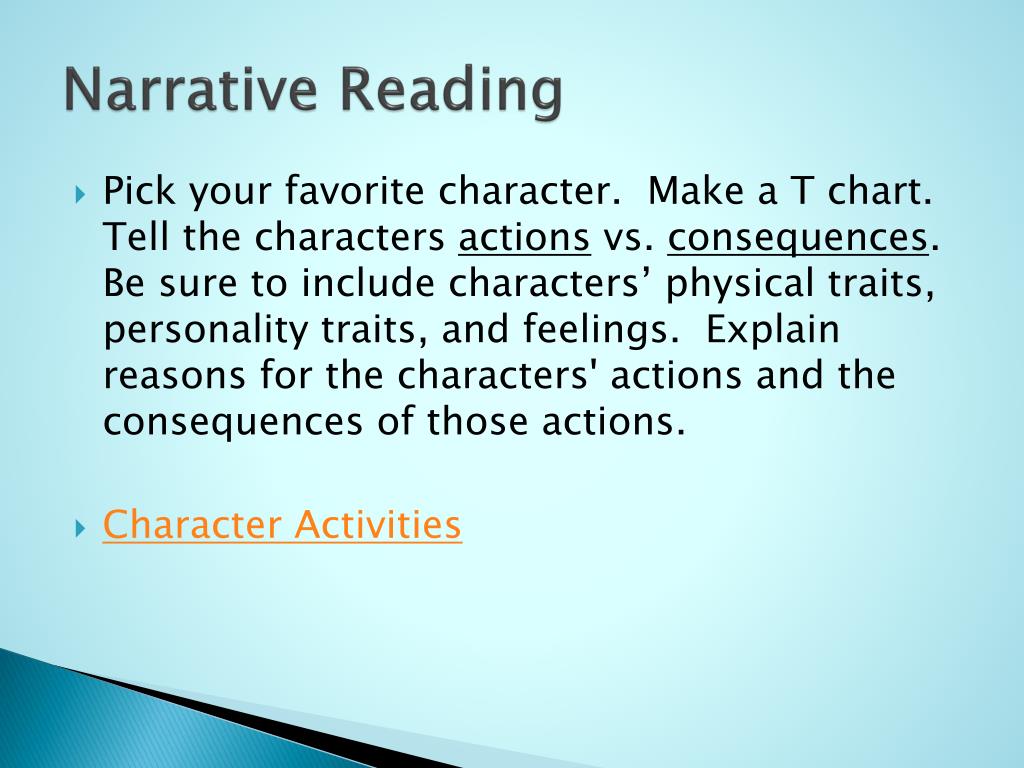 Narrative Reading

Pick your favorite character. Make a T chart. Tell the characters actions vs. consequences. Be sure to include characters’ physical traits, personality traits, and feelings. Explain reasons for the characters' actions and the consequences of those actions.

Character Activities